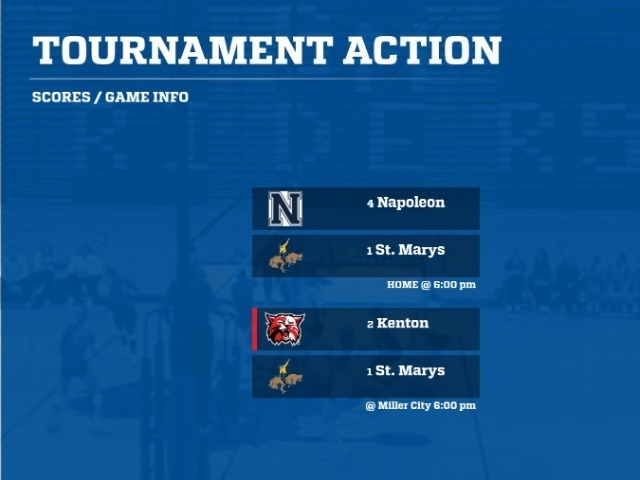 TOURNAMENT ACTION

SCORES / GAME INFO

N

4 Napoleon

1 St. Marys

HOME @ 6:00 pm

2 Kenton

1 St. Marys

@ Miller City 6:00 pm